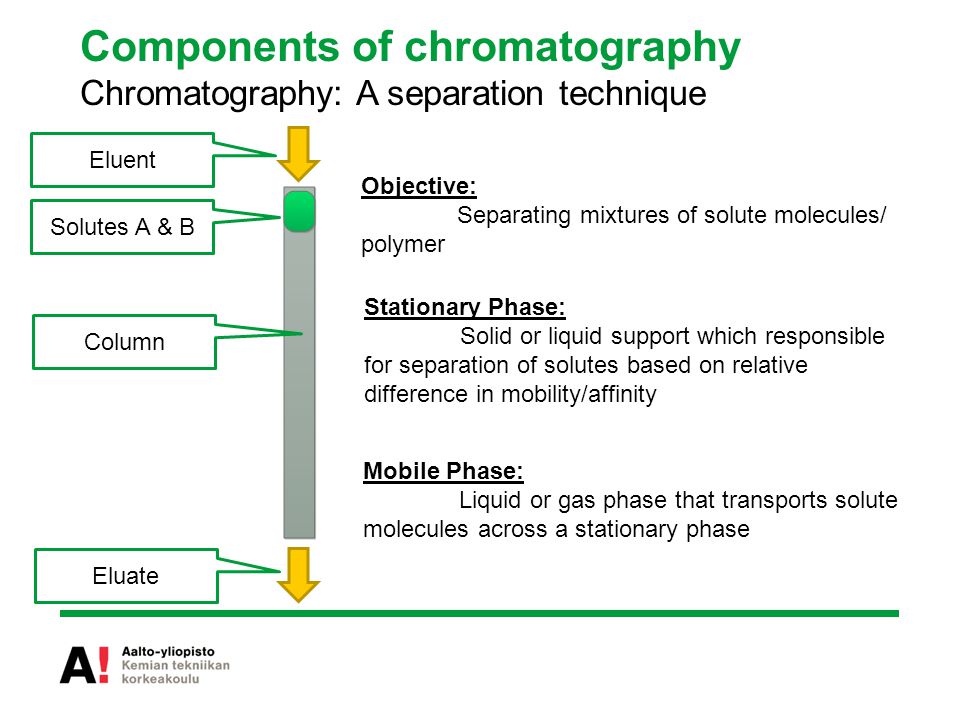 Components of chromatography
Chromatography: A separation technique

Eluent

Solutes A & B

Column

Eluate

Objective:
Separating mixtures of solute molecules/ polymer

Stationary Phase:
Solid or liquid support which responsible for separation of solutes based on relative difference in mobility/affinity

Mobile Phase:
Liquid or gas phase that transports solute molecules across a stationary phase

A! Aalto-yliopisto
Kemian tekniikan korkeakoulu